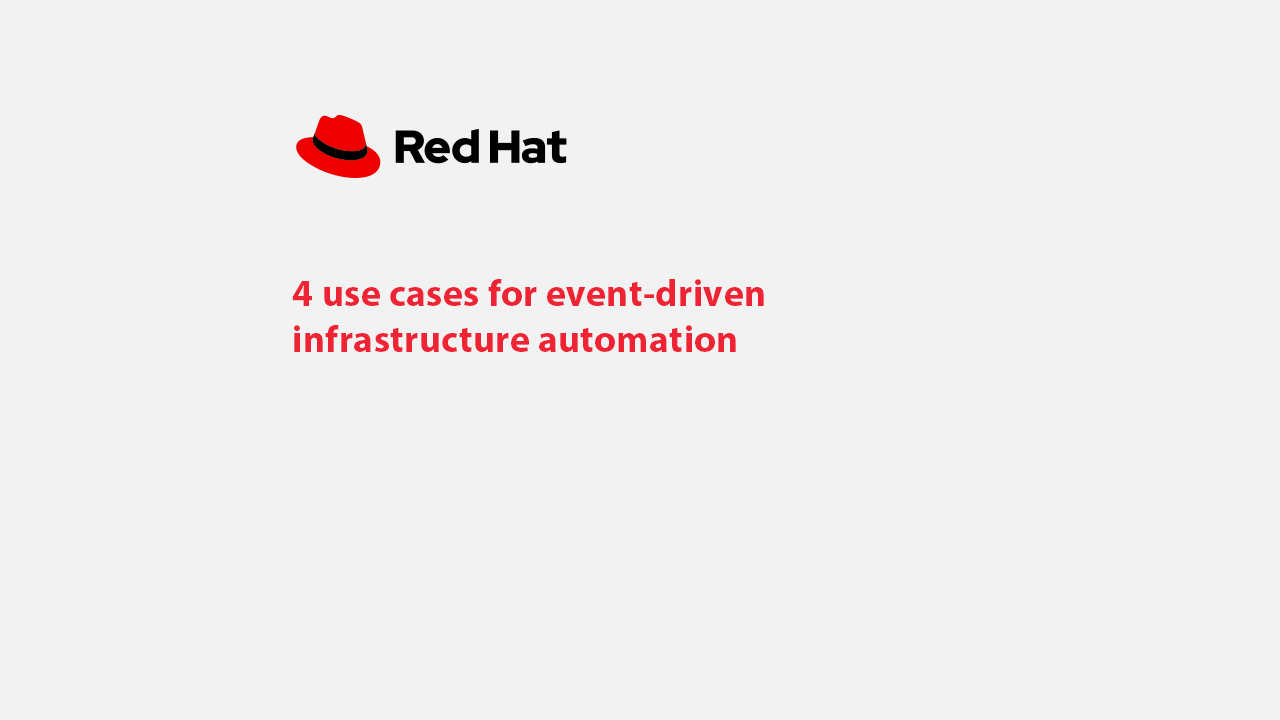 Red Hat

4 use cases for event-driven infrastructure automation